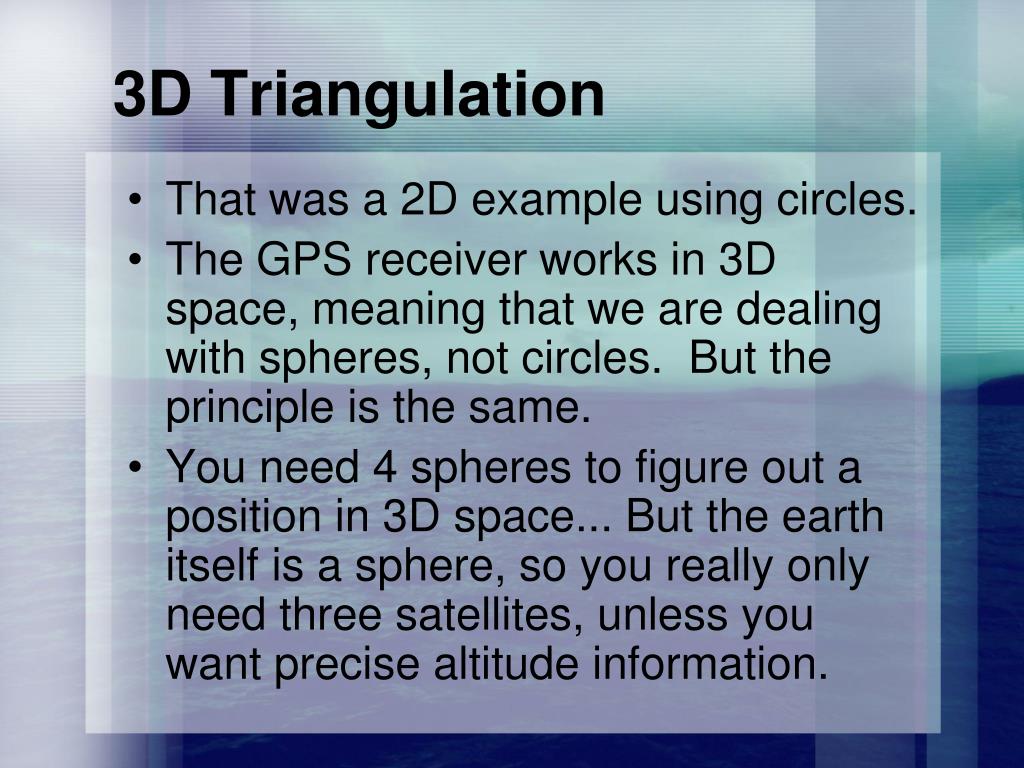 3D Triangulation

• That was a 2D example using circles.
• The GPS receiver works in 3D space, meaning that we are dealing with spheres, not circles. But the principle is the same.
• You need 4 spheres to figure out a position in 3D space... But the earth itself is a sphere, so you really only need three satellites, unless you want precise altitude information.